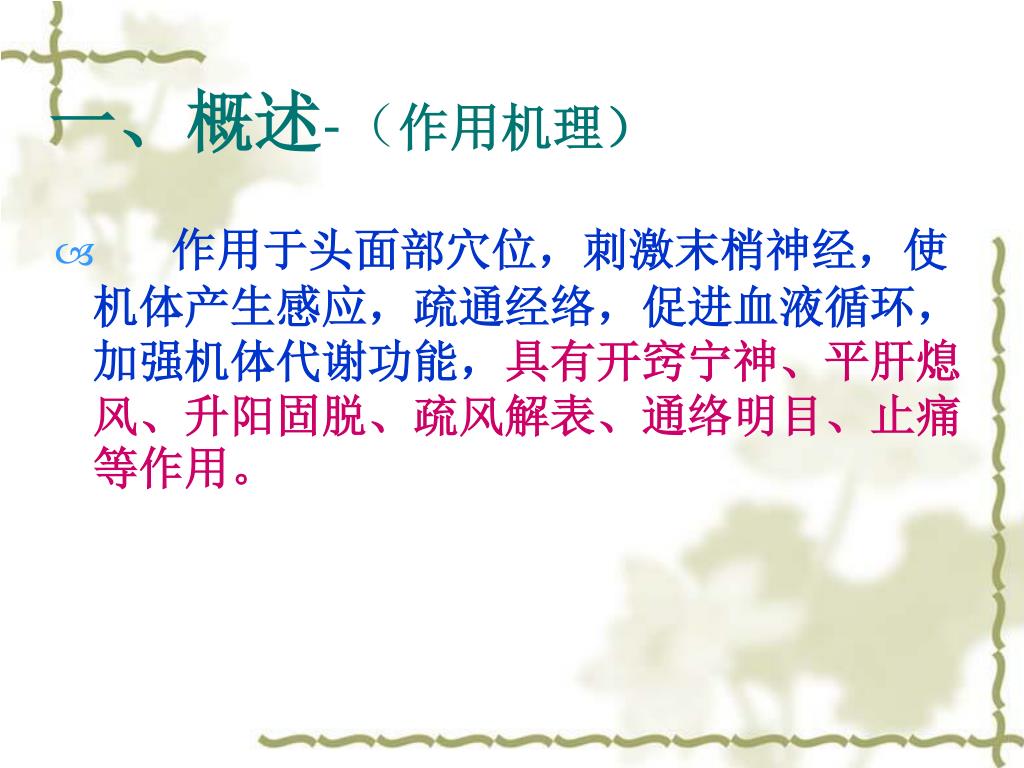 一、概述-（作用机理）

作用于头面部穴位，刺激末梢神经，使机体产生感应，疏通经络，促进血液循环，加强机体代谢功能，具有开窍宁神、平肝熄风、升阳固脱、疏风解表、通络明目、止痛等作用。